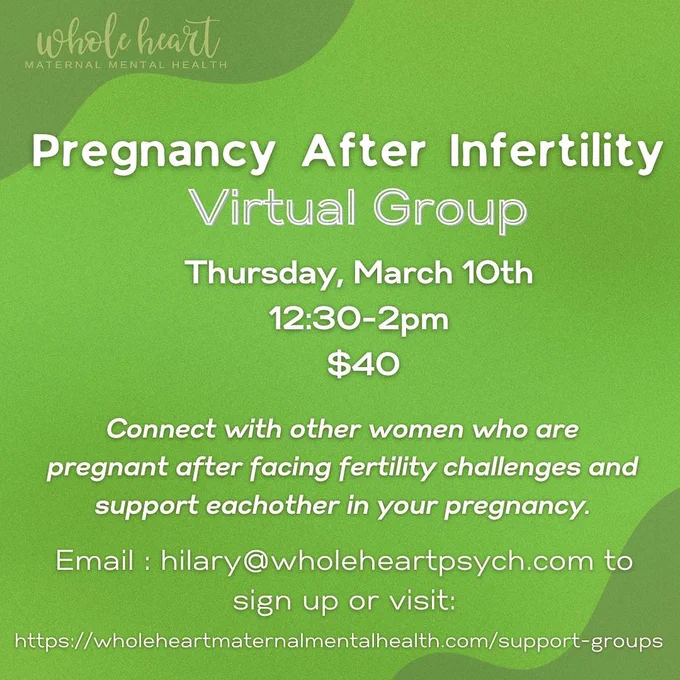 whole heart
MATERNAL MENTAL HEALTH

Pregnancy After Infertility
Virtual Group

Thursday, March 10th
12:30-2pm
$40

Connect with other women who are pregnant after facing fertility challenges and support eachother in your pregnancy.

Email : hilary@wholeheartpsych.com to sign up or visit:
https://wholeheartmaternalmentalhealth.com/support-groups